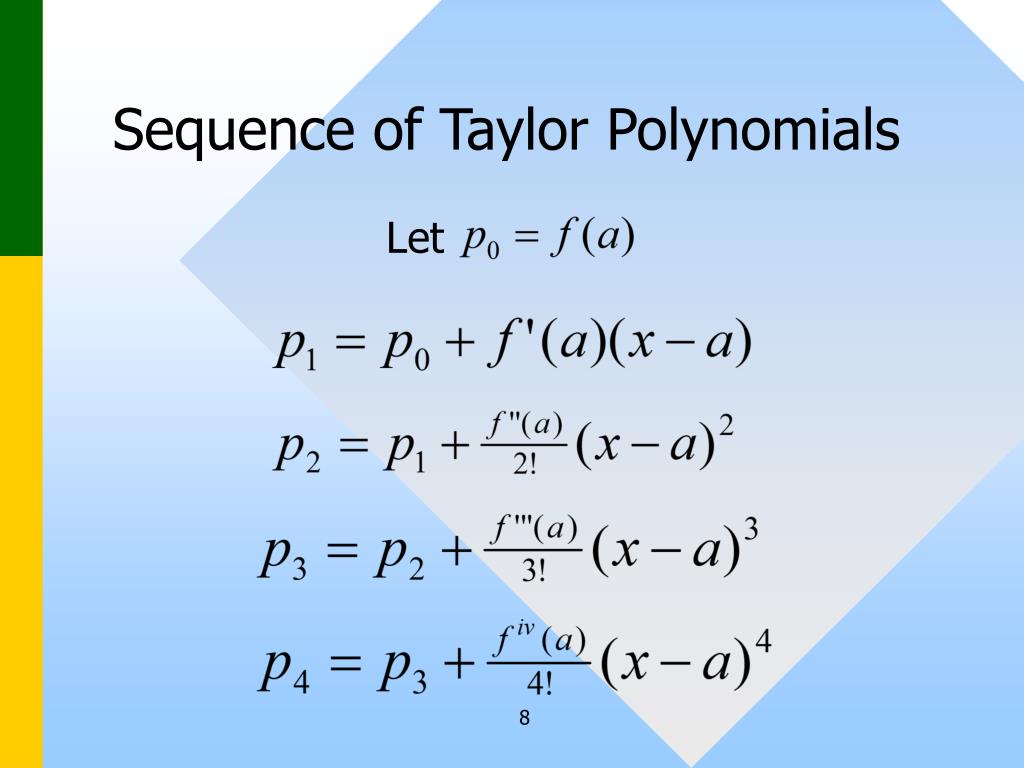 Sequence of Taylor Polynomials

Let $p_0 = f(a)$

$p_1 = p_0 + f'(a)(x-a)$

$p_2 = p_1 + \frac{f''(a)}{2!}(x-a)^2$

$p_3 = p_2 + \frac{f'''(a)}{3!}(x-a)^3$

$p_4 = p_3 + \frac{f^{iv}(a)}{4!}(x-a)^4$

8